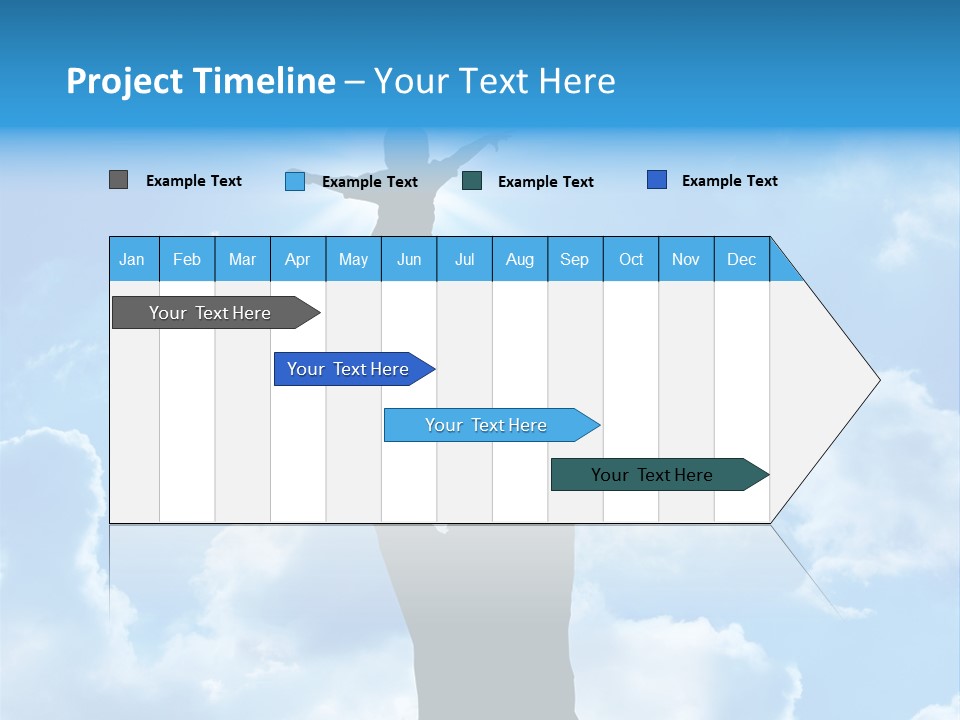 Project Timeline – Your Text Here

Example Text
Example Text
Example Text
Example Text

Jan Feb Mar Apr May Jun Jul Aug Sep Oct Nov Dec

Your Text Here

Your Text Here

Your Text Here

Your Text Here